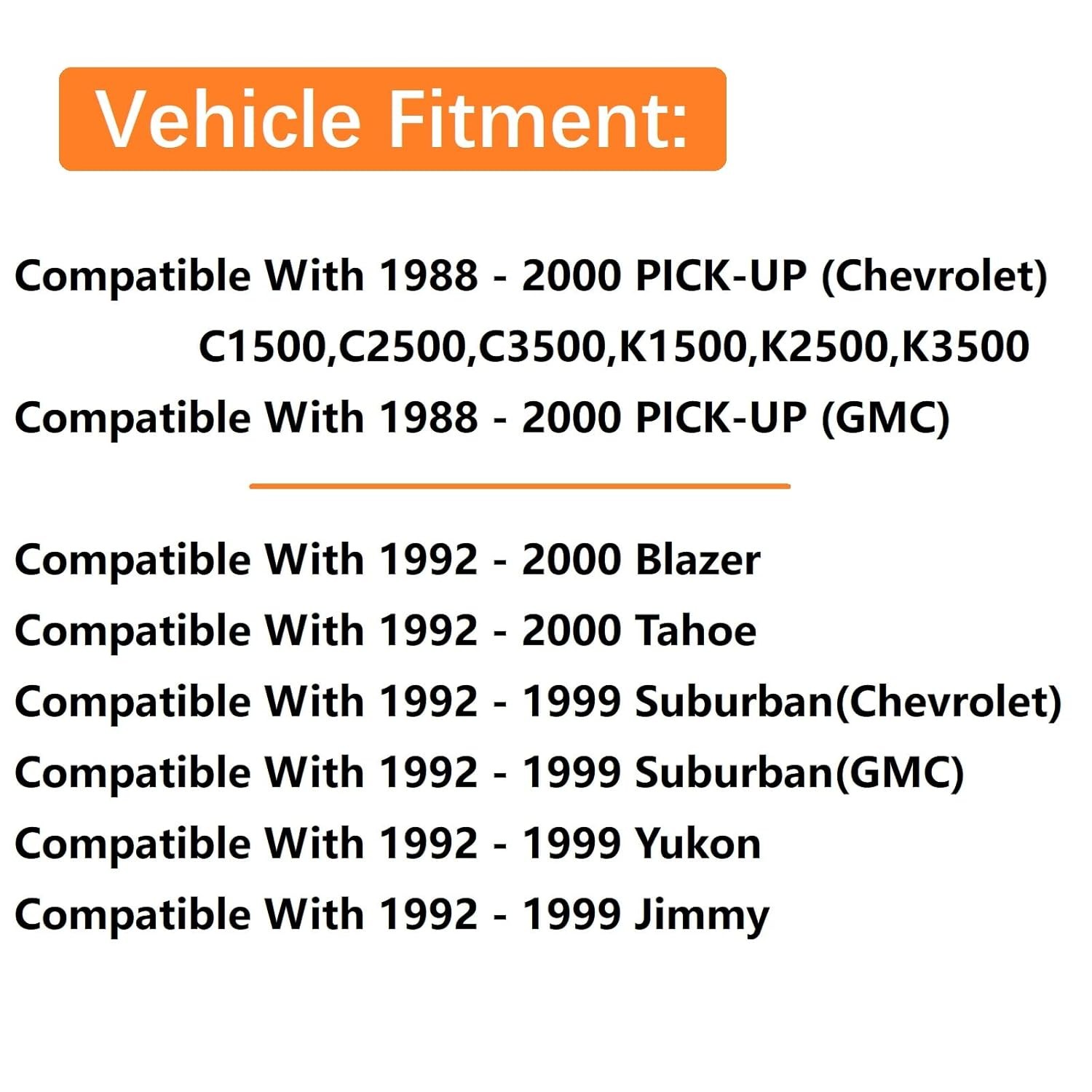 Vehicle Fitment:

Compatible With 1988 - 2000 PICK-UP (Chevrolet) C1500,C2500,C3500,K1500,K2500,K3500
Compatible With 1988 - 2000 PICK-UP (GMC)

Compatible With 1992 - 2000 Blazer
Compatible With 1992 - 2000 Tahoe
Compatible With 1992 - 1999 Suburban(Chevrolet)
Compatible With 1992 - 1999 Suburban(GMC)
Compatible With 1992 - 1999 Yukon
Compatible With 1992 - 1999 Jimmy